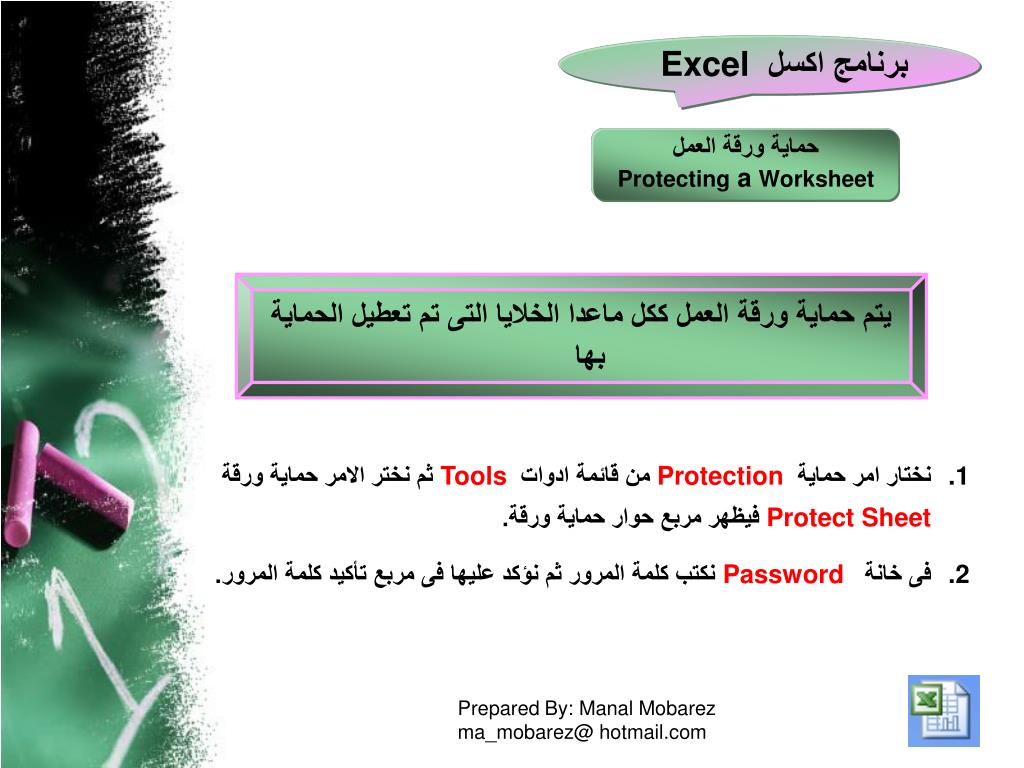 برنامج اكسل Excel

حماية ورقة العمل
Protecting a Worksheet

يتم حماية ورقة العمل ككل ماعدا الخلايا التى تم تعطيل الحماية بها

1. نختار امر حماية Protection من قائمة ادوات Tools ثم نختر الامر حماية ورقة Protect Sheet فيظهر مربع حوار حماية ورقة.

2. فى خانة Password نكتب كلمة المرور ثم نؤكد عليها فى مربع تأكيد كلمة المرور.

Prepared By: Manal Mobarez
ma_mobarez@ hotmail.com